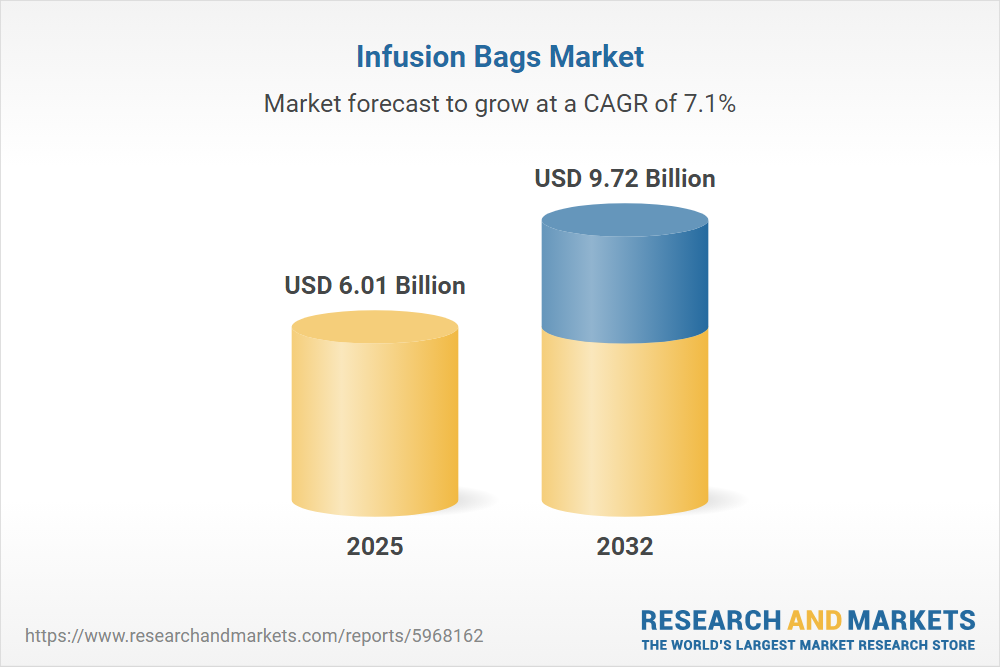 Infusion Bags Market

Market forecast to grow at a CAGR of 7.1%

USD 6.01 Billion

USD 9.72 Billion

2025

2032

https://www.researchandmarkets.com/reports/5968162

RESEARCH AND MARKETS
THE WORLD'S LARGEST MARKET RESEARCH STORE